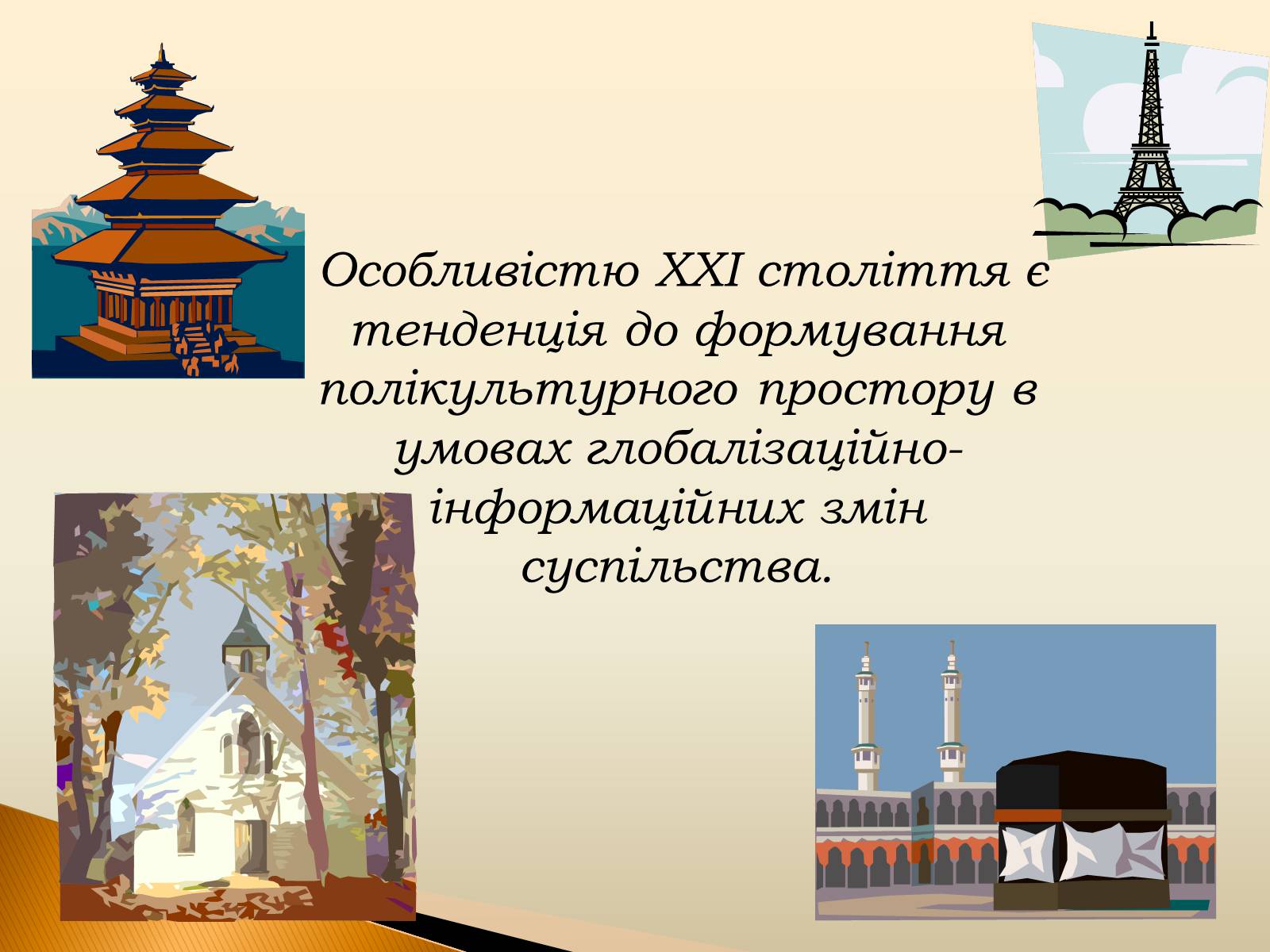 Особливістю XXI століття є тенденція до формування полікультурного простору в умовах глобалізаційно-інформаційних змін суспільства.